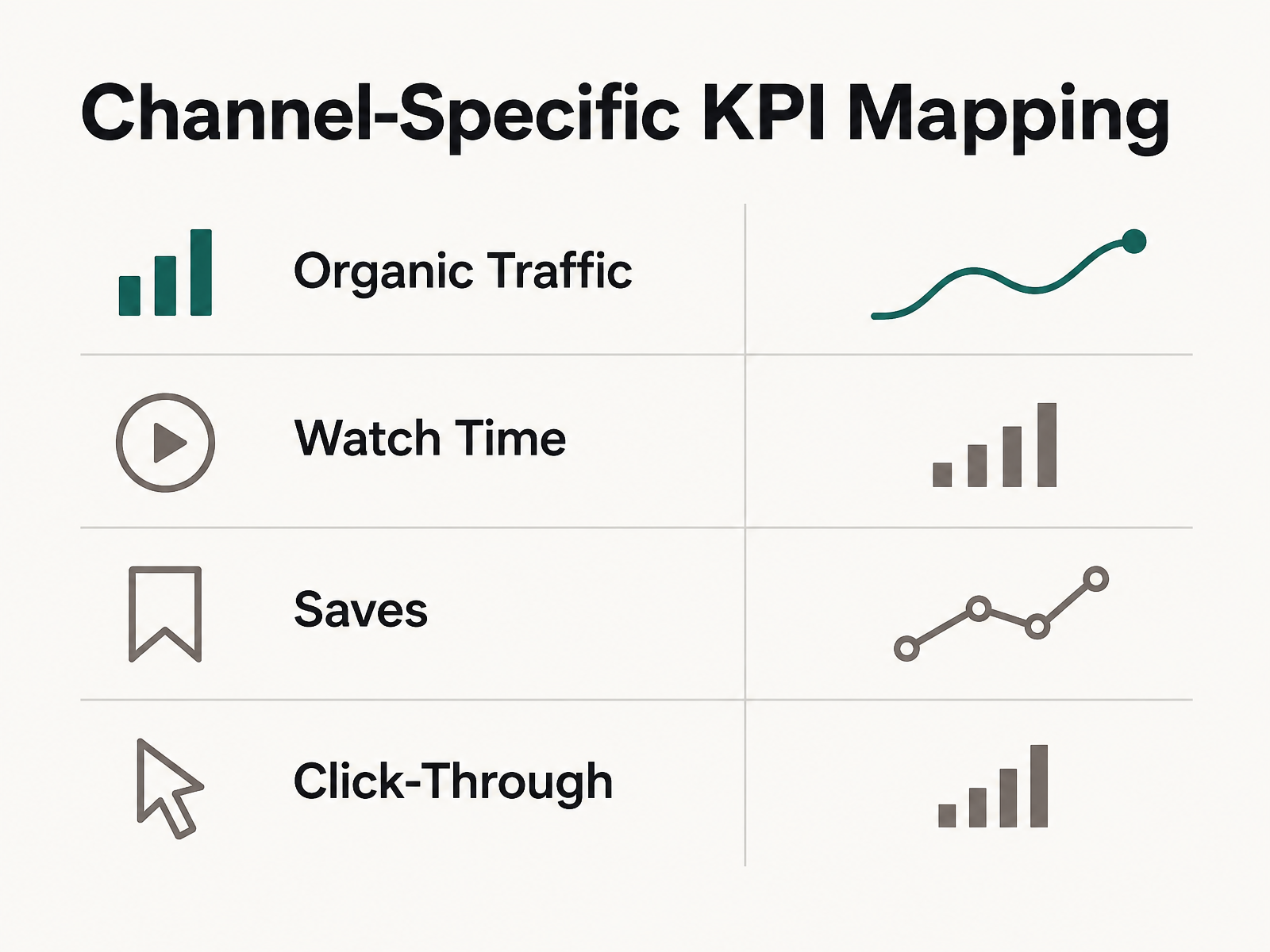 Channel-Specific KPI Mapping

Organic Traffic

Watch Time

Saves

Click-Through